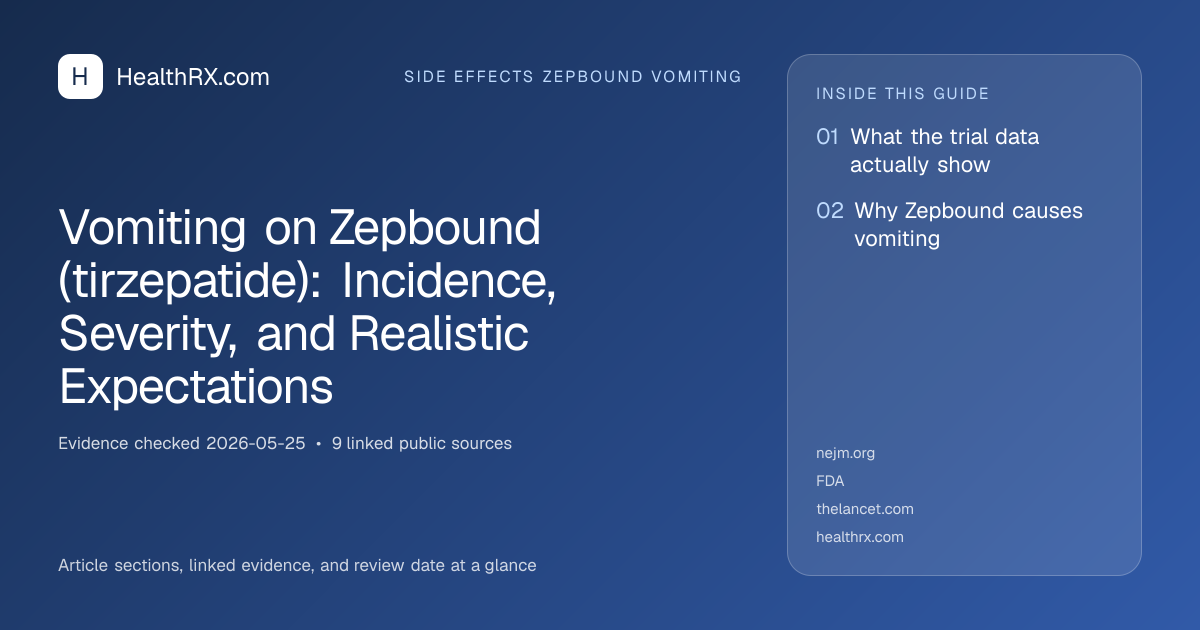 H HealthRX.com

SIDE EFFECTS ZEPBOUND VOMITING

Vomiting on Zepbound (tirzepatide): Incidence, Severity, and Realistic Expectations

Evidence checked 2026-05-25 • 9 linked public sources

Article sections, linked evidence, and review date at a glance

INSIDE THIS GUIDE

01 What the trial data actually show

02 Why Zepbound causes vomiting

nejm.org
FDA
thelancet.com
healthrx.com